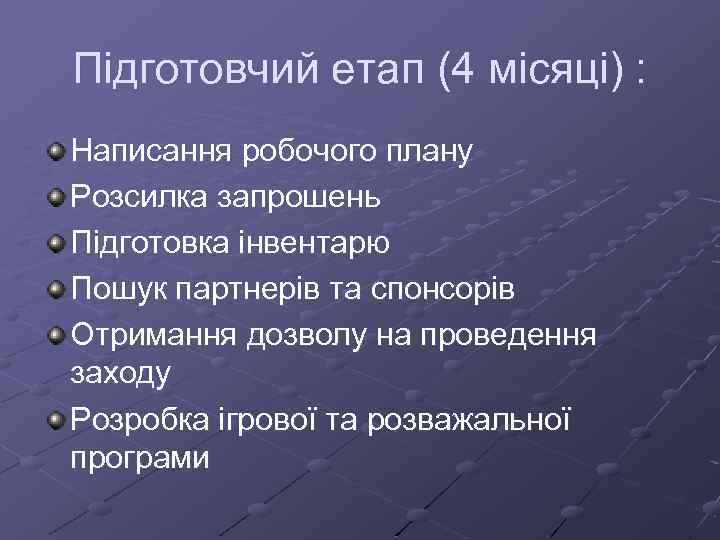 Підготовчий етап (4 місяці) :

Написання робочого плану

Розсилка запрошень

Підготовка інвентарю

Пошук партнерів та спонсорів

Отримання дозволу на проведення заходу

Розробка ігрової та розважальної програми